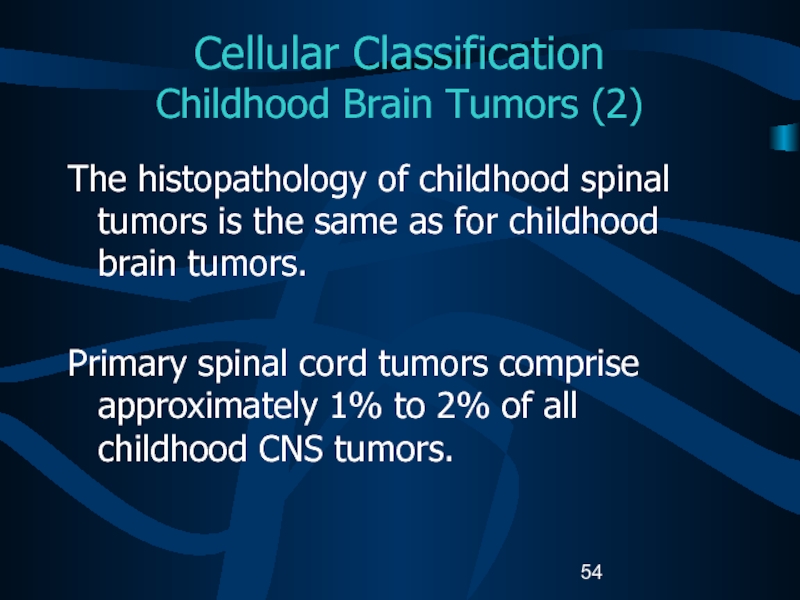 Cellular Classification
Childhood Brain Tumors (2)

The histopathology of childhood spinal tumors is the same as for childhood brain tumors.

Primary spinal cord tumors comprise approximately 1% to 2% of all childhood CNS tumors.

54